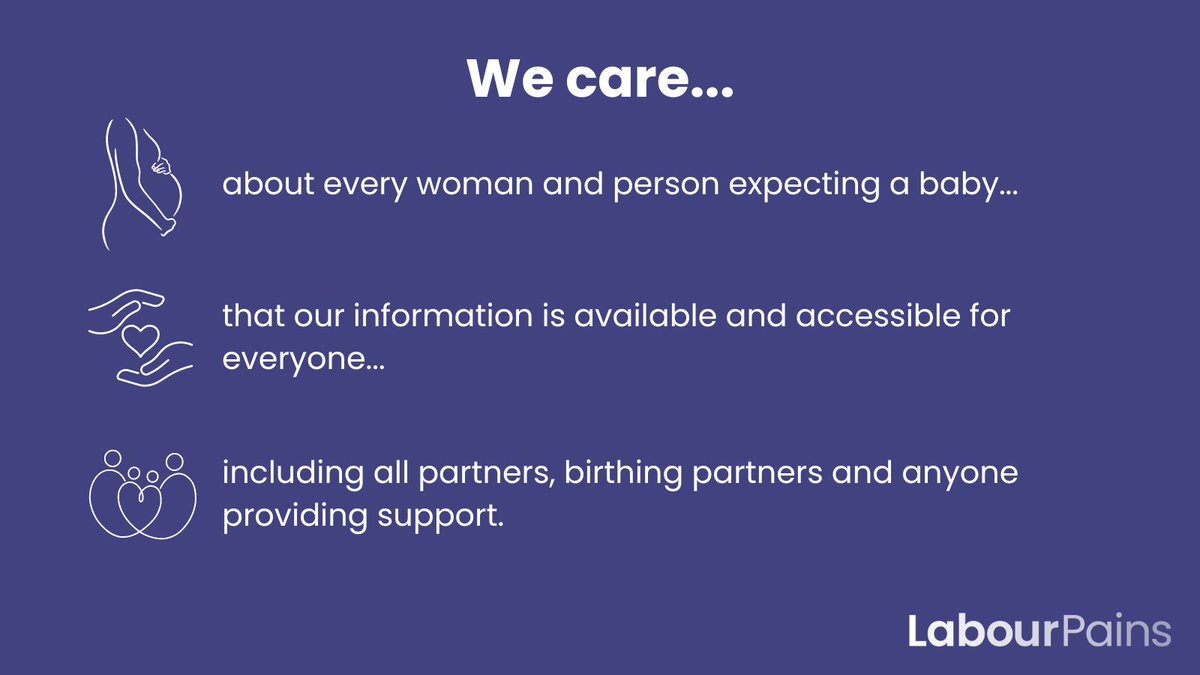 We care...

about every woman and person expecting a baby...

that our information is available and accessible for everyone...

including all partners, birthing partners and anyone providing support.

LabourPains